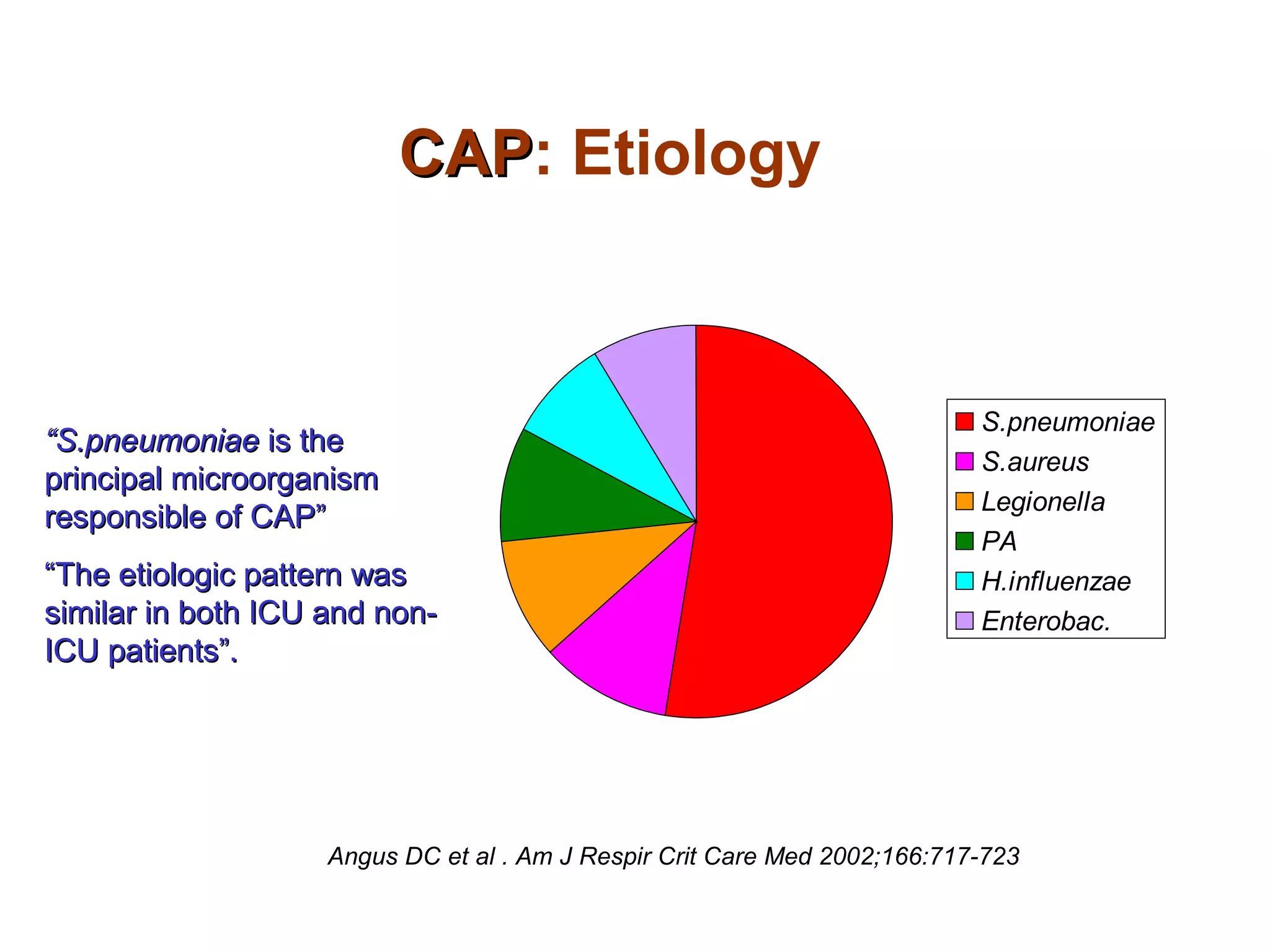 CAP: Etiology

“S.pneumoniae is the principal microorganism responsible of CAP”

“The etiologic pattern was similar in both ICU and non-ICU patients”.

S.pneumoniae
S.aureus
Legionella
PA
H.influenzae
Enterobac.

Angus DC et al . Am J Respir Crit Care Med 2002;166:717-723